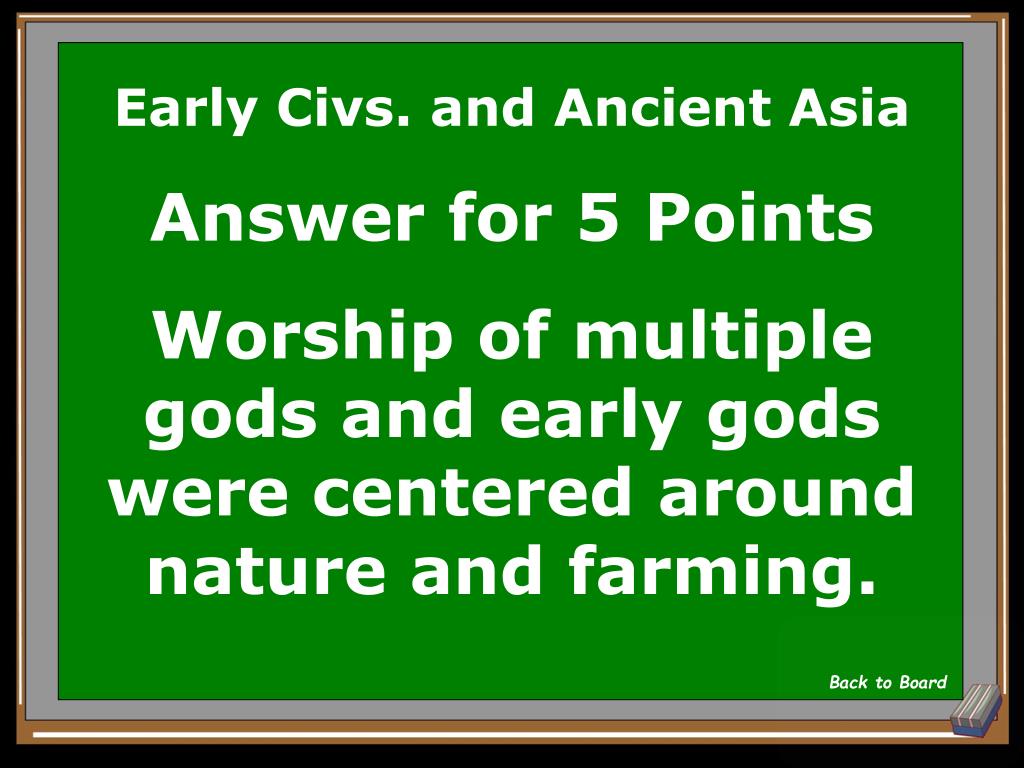 Early Civs. and Ancient Asia

Answer for 5 Points

Worship of multiple gods and early gods were centered around nature and farming.

Back to Board